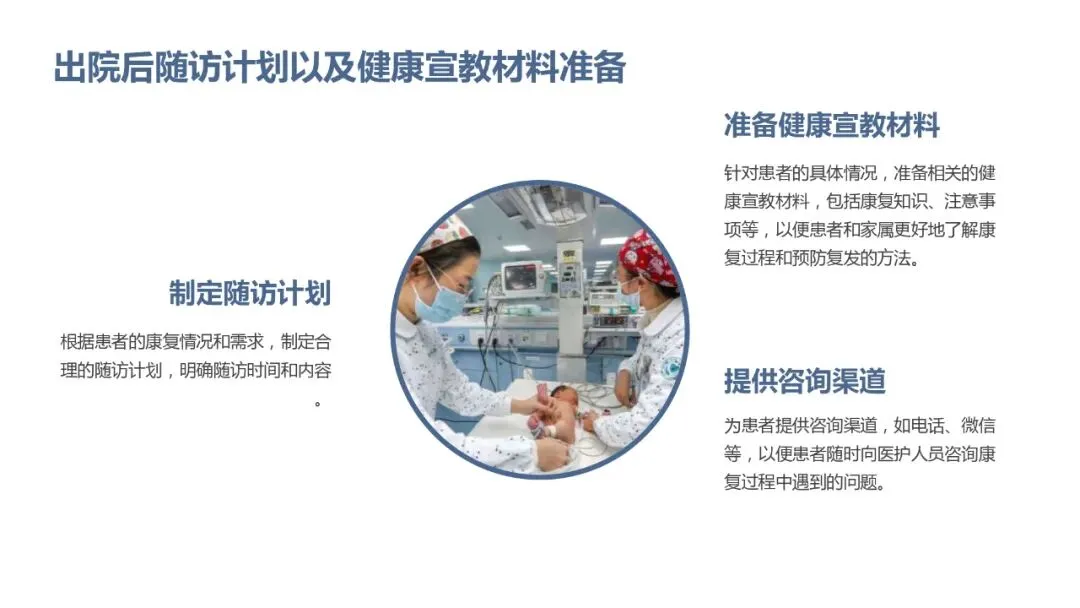 出院后随访计划以及健康宣教材料准备

制定随访计划

根据患者的康复情况和需求，制定合理的随访计划，明确随访时间和内容。

准备健康宣教材料

针对患者的具体情况，准备相关的健康宣教材料，包括康复知识、注意事项等，以便患者和家属更好地了解康复过程和预防复发的方法。

提供咨询渠道

为患者提供咨询渠道，如电话、微信等，以便患者随时向医护人员咨询康复过程中遇到的问题。